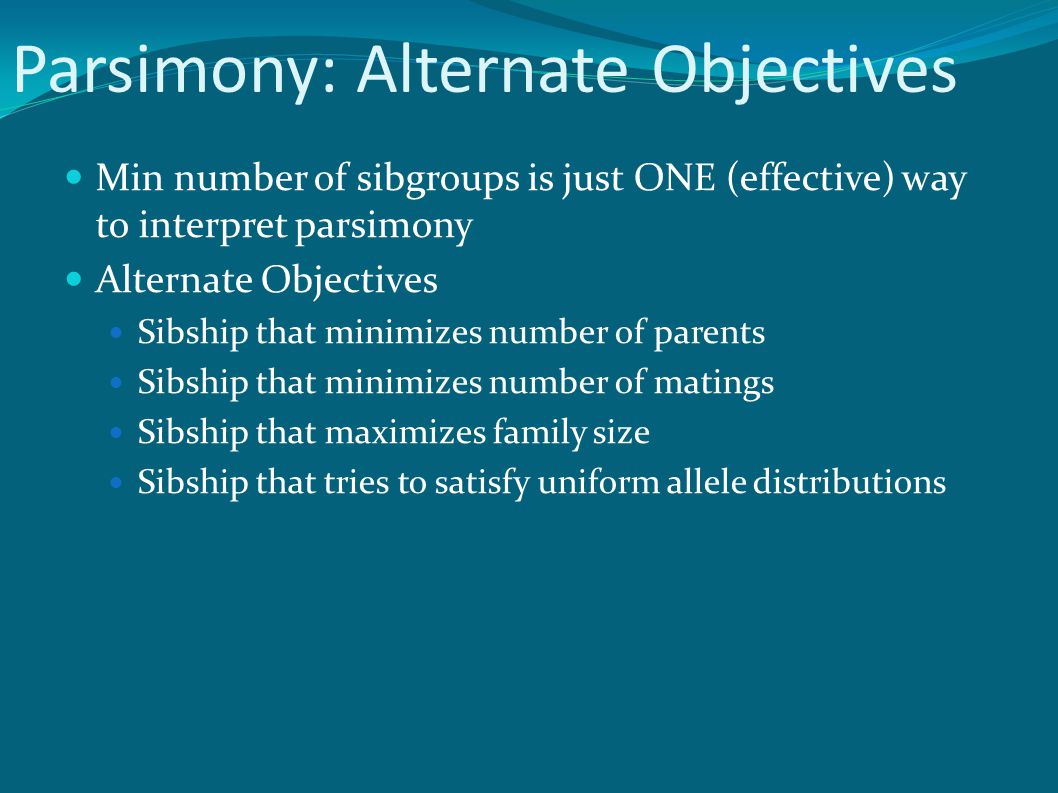 Parsimony: Alternate Objectives

- Min number of sibgroups is just ONE (effective) way to interpret parsimony
- Alternate Objectives
  - Sibship that minimizes number of parents
  - Sibship that minimizes number of matings
  - Sibship that maximizes family size
  - Sibship that tries to satisfy uniform allele distributions